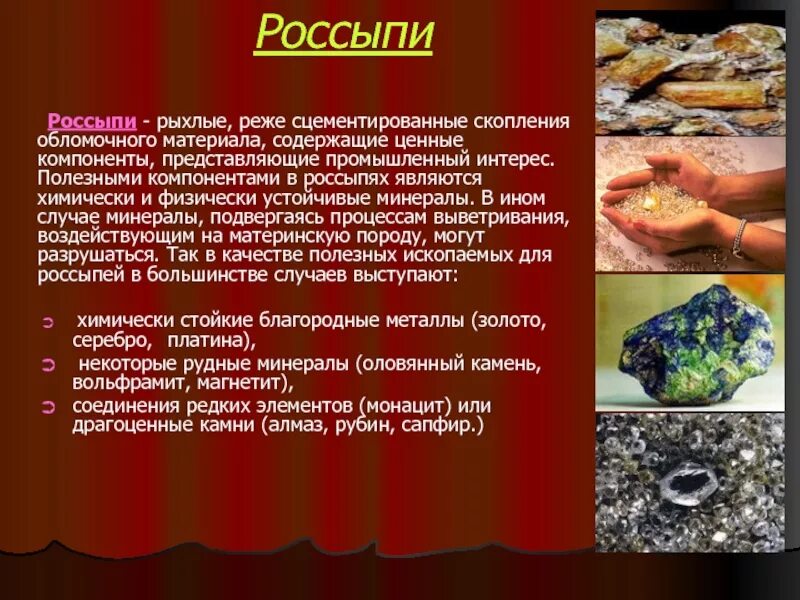 Россыпи

Россыпи - рыхлые, реже сцементированные скопления обломочного материала, содержащие ценные компоненты, представляющие промышленный интерес. Полезными компонентами в россыпях являются химически и физически устойчивые минералы. В ином случае минералы, подвергаясь процессам выветривания, воздействующим на материнскую породу, могут разрушаться. Так в качестве полезных ископаемых для россыпей в большинстве случаев выступают:

химически стойкие благородные металлы (золото, серебро, платина),
некоторые рудные минералы (оловянный камень, вольфрамит, магнетит),
соединения редких элементов (монацит) или драгоценные камни (алмаз, рубин, сапфир.)